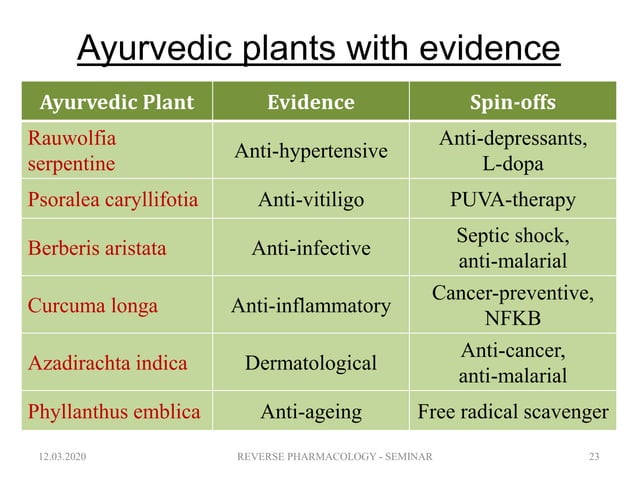 Ayurvedic plants with evidence

| Ayurvedic Plant | Evidence | Spin-offs |
|---|---|---|
| Rauwolfia serpentine | Anti-hypertensive | Anti-depressants, L-dopa |
| Psoralea caryllifotia | Anti-vitiligo | PUVA-therapy |
| Berberis aristata | Anti-infective | Septic shock, anti-malarial |
| Curcuma longa | Anti-inflammatory | Cancer-preventive, NFKB |
| Azadirachta indica | Dermatological | Anti-cancer, anti-malarial |
| Phyllanthus emblica | Anti-ageing | Free radical scavenger |

12.03.2020 REVERSE PHARMACOLOGY - SEMINAR 23